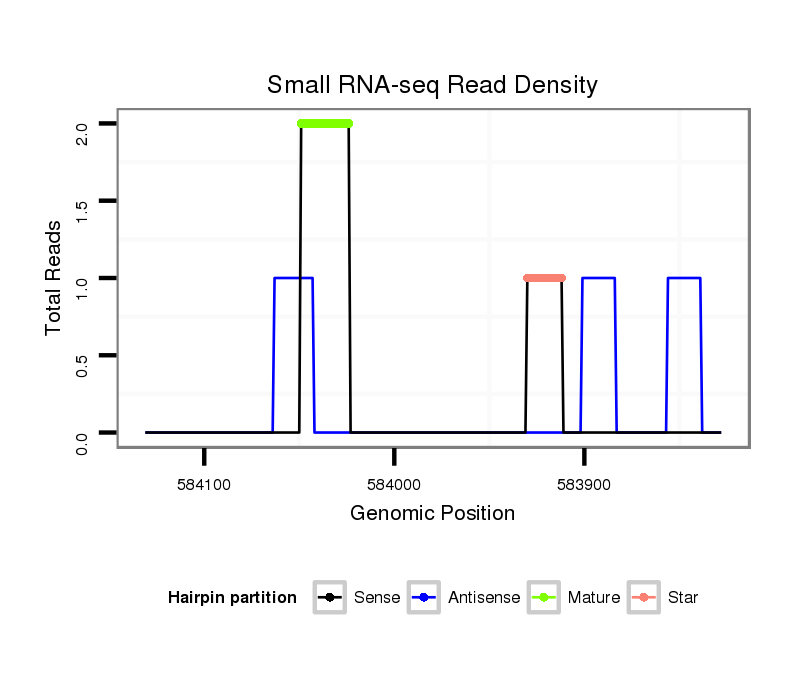 Small RNA-seq Read Density

Total Reads

2.0
1.5
1.0
0.5
0.0

584100
584000
583900

Genomic Position

Hairpin partition
Sense
Antisense
Mature
Star